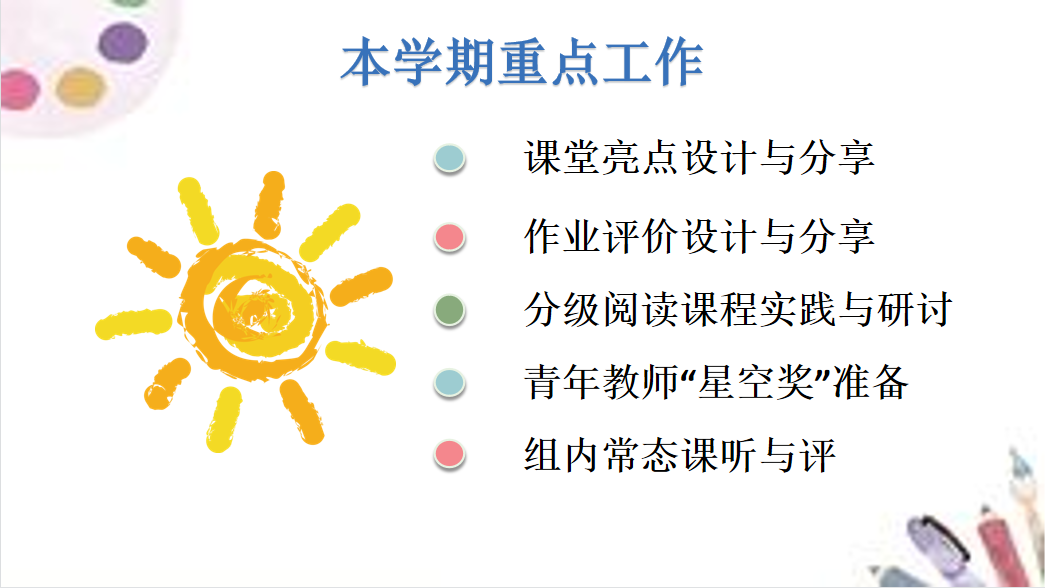 本学期重点工作

课堂亮点设计与分享

作业评价设计与分享

分级阅读课程实践与研讨

青年教师“星空奖”准备

组内常态课听与评